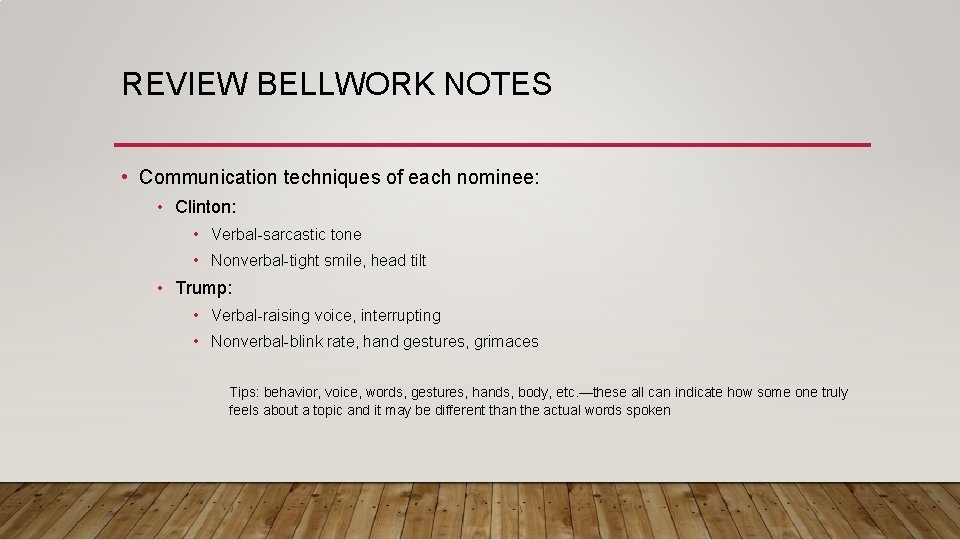 REVIEW BELLWORK NOTES

• Communication techniques of each nominee:
  • Clinton:
    • Verbal-sarcastic tone
    • Nonverbal-tight smile, head tilt
  • Trump:
    • Verbal-raising voice, interrupting
    • Nonverbal-blink rate, hand gestures, grimaces

Tips: behavior, voice, words, gestures, hands, body, etc.—these all can indicate how some one truly feels about a topic and it may be different than the actual words spoken